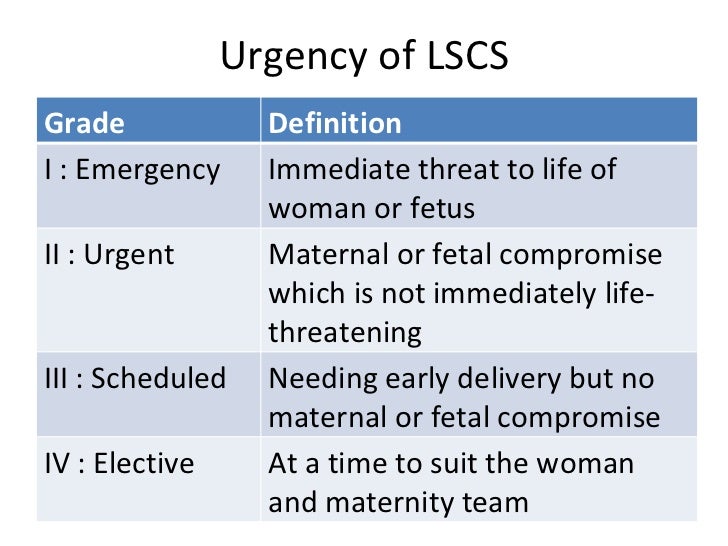 Urgency of LSCS

| Grade | Definition |
|---|---|
| I : Emergency | Immediate threat to life of woman or fetus |
| II : Urgent | Maternal or fetal compromise which is not immediately life-threatening |
| III : Scheduled | Needing early delivery but no maternal or fetal compromise |
| IV : Elective | At a time to suit the woman and maternity team |